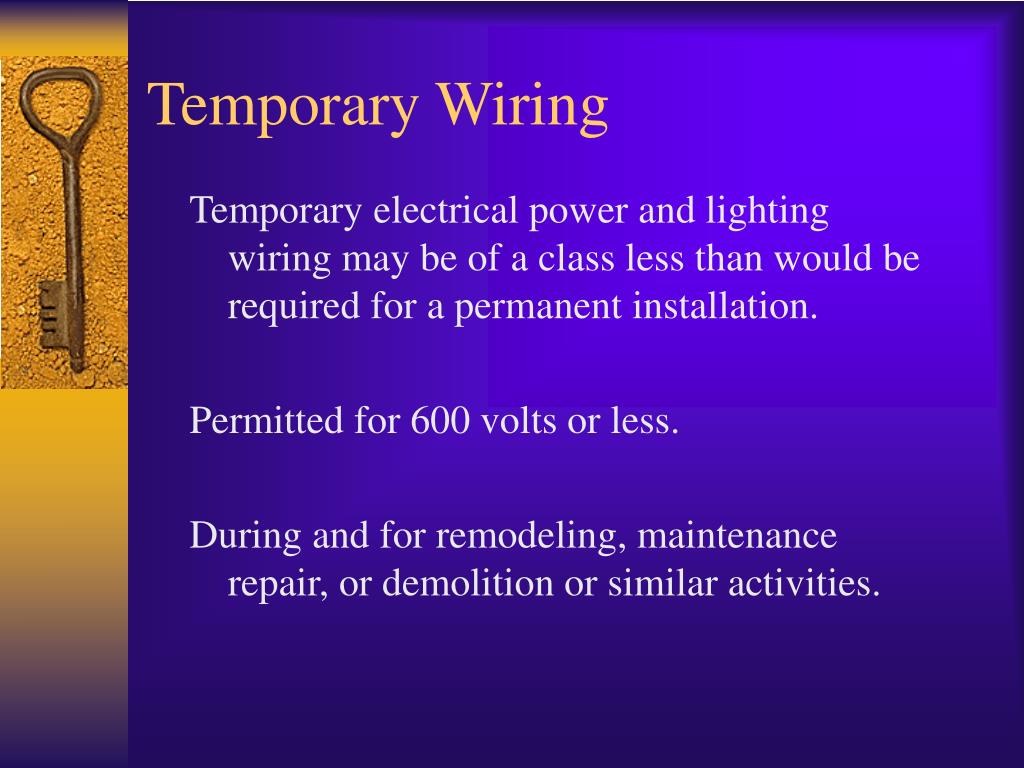 Temporary Wiring

Temporary electrical power and lighting wiring may be of a class less than would be required for a permanent installation.

Permitted for 600 volts or less.

During and for remodeling, maintenance repair, or demolition or similar activities.